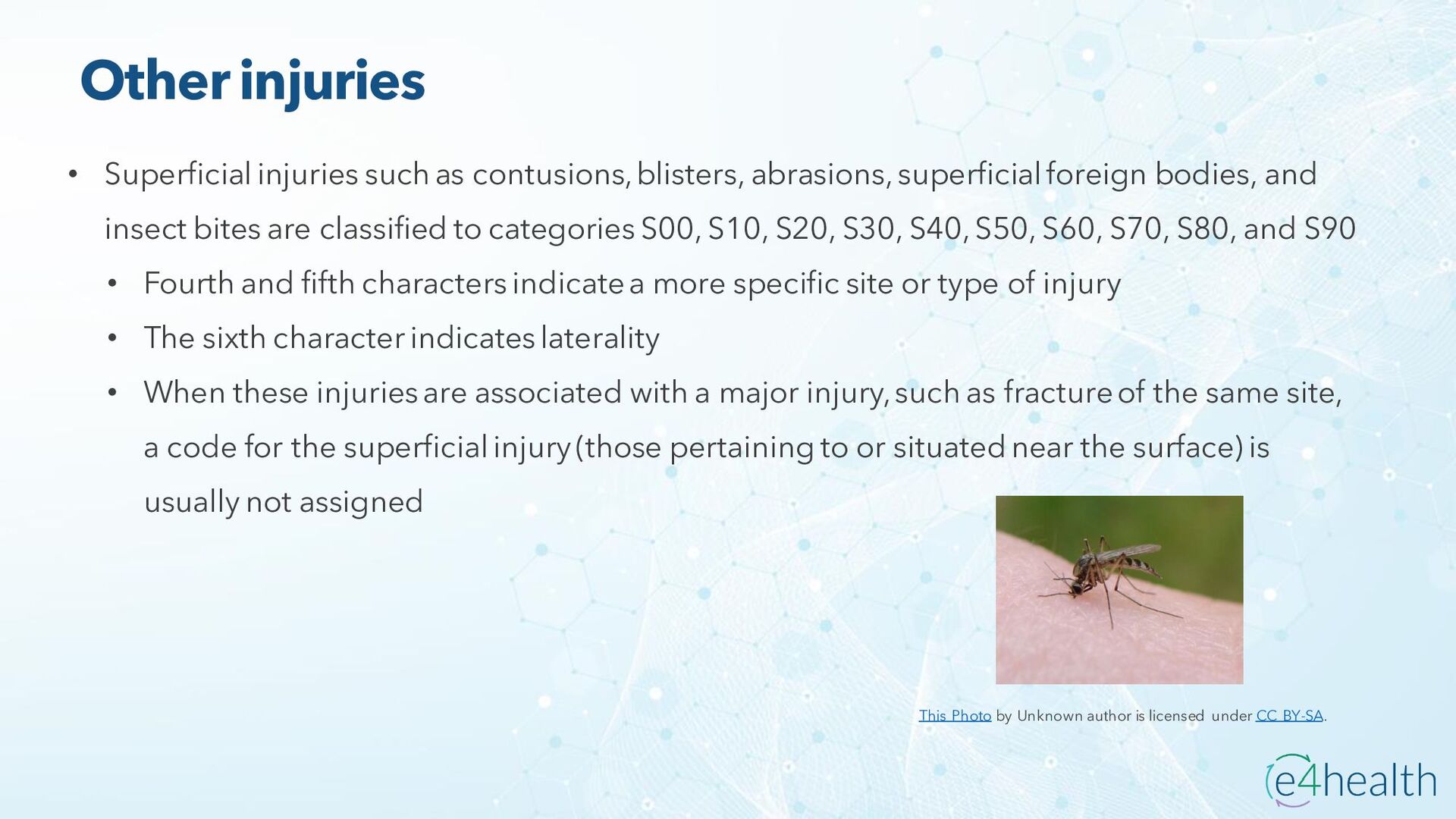 Other injuries

• Superficial injuries such as contusions, blisters, abrasions, superficial foreign bodies, and insect bites are classified to categories S00, S10, S20, S30, S40, S50, S60, S70, S80, and S90

• Fourth and fifth characters indicate a more specific site or type of injury

• The sixth character indicates laterality

• When these injuries are associated with a major injury, such as fracture of the same site, a code for the superficial injury (those pertaining to or situated near the surface) is usually not assigned

This Photo by Unknown author is licensed under CC BY-SA.

e4health